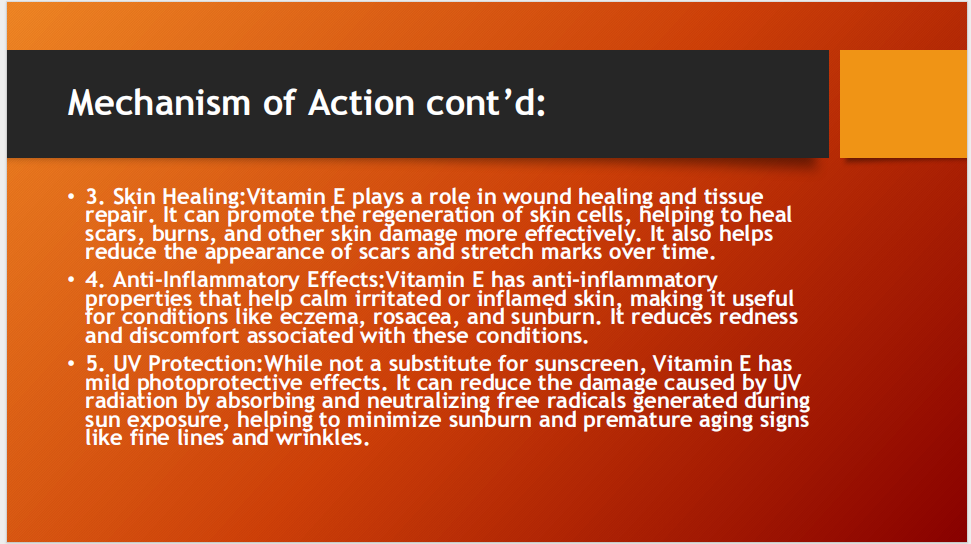 Mechanism of Action cont'd:

• 3. Skin Healing:Vitamin E plays a role in wound healing and tissue repair. It can promote the regeneration of skin cells, helping to heal scars, burns, and other skin damage more effectively. It also helps reduce the appearance of scars and stretch marks over time.

• 4. Anti-Inflammatory Effects:Vitamin E has anti-inflammatory properties that help calm irritated or inflamed skin, making it useful for conditions like eczema, rosacea, and sunburn. It reduces redness and discomfort associated with these conditions.

• 5. UV Protection:While not a substitute for sunscreen, Vitamin E has mild photoprotective effects. It can reduce the damage caused by UV radiation by absorbing and neutralizing free radicals generated during sun exposure, helping to minimize sunburn and premature aging signs like fine lines and wrinkles.